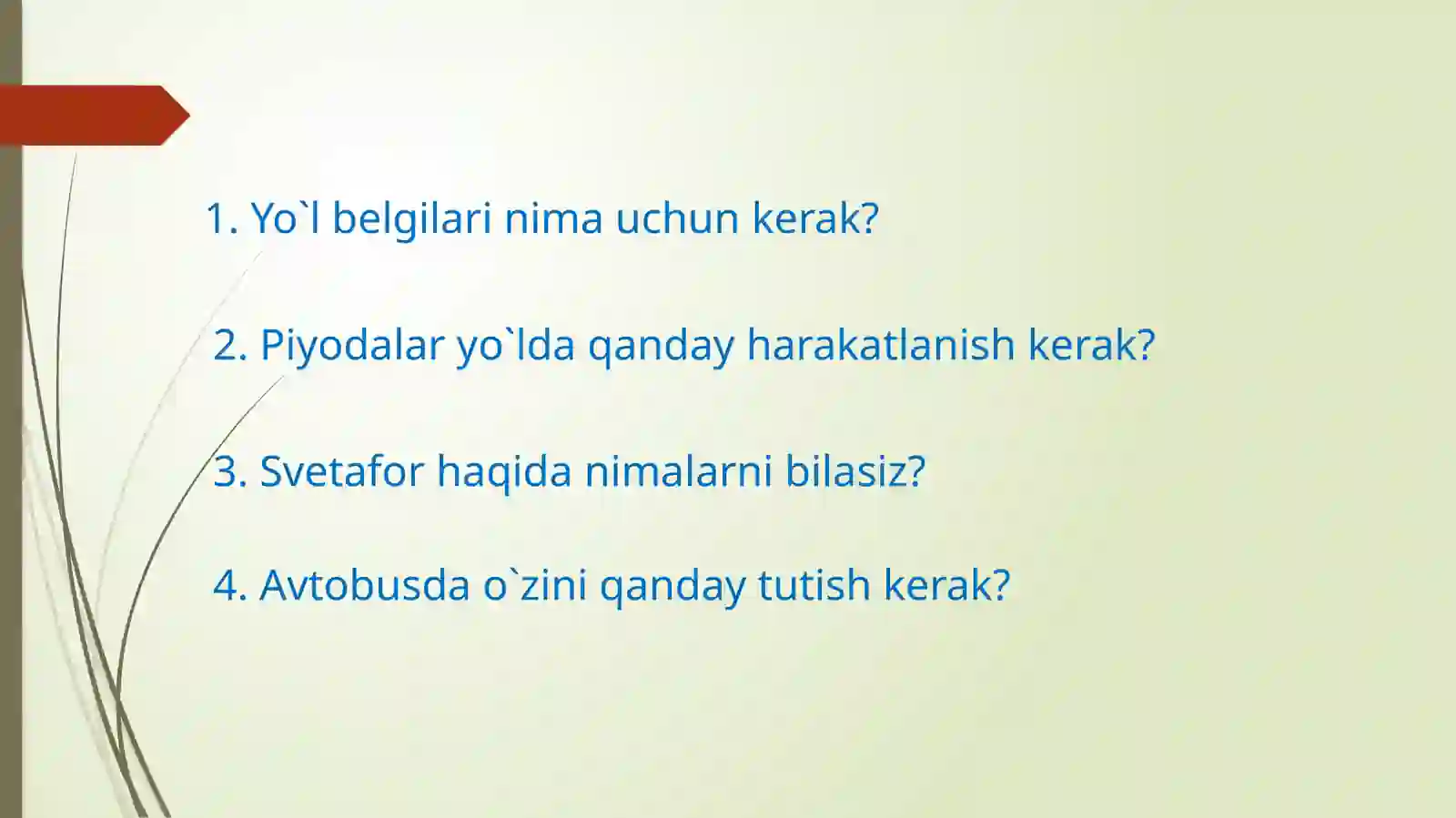 1. Yo`l belgilari nima uchun kerak?

2. Piyodalar yo`lda qanday harakatlanish kerak?

3. Svetafor haqida nimalarni bilasiz?

4. Avtobusda o`zini qanday tutish kerak?